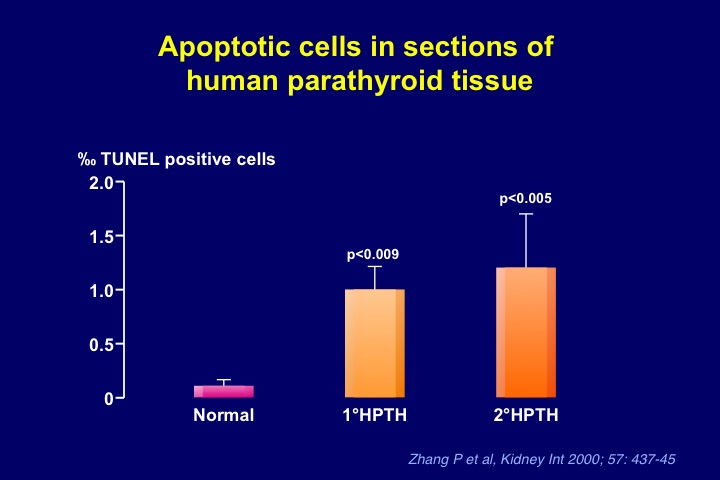 Apoptotic cells in sections of human parathyroid tissue

‰ TUNEL positive cells

2.0
1.5
1.0
0.5
0

p<0.009
p<0.005

Normal
1°HPTH
2°HPTH

Zhang P et al, Kidney Int 2000; 57: 437-45